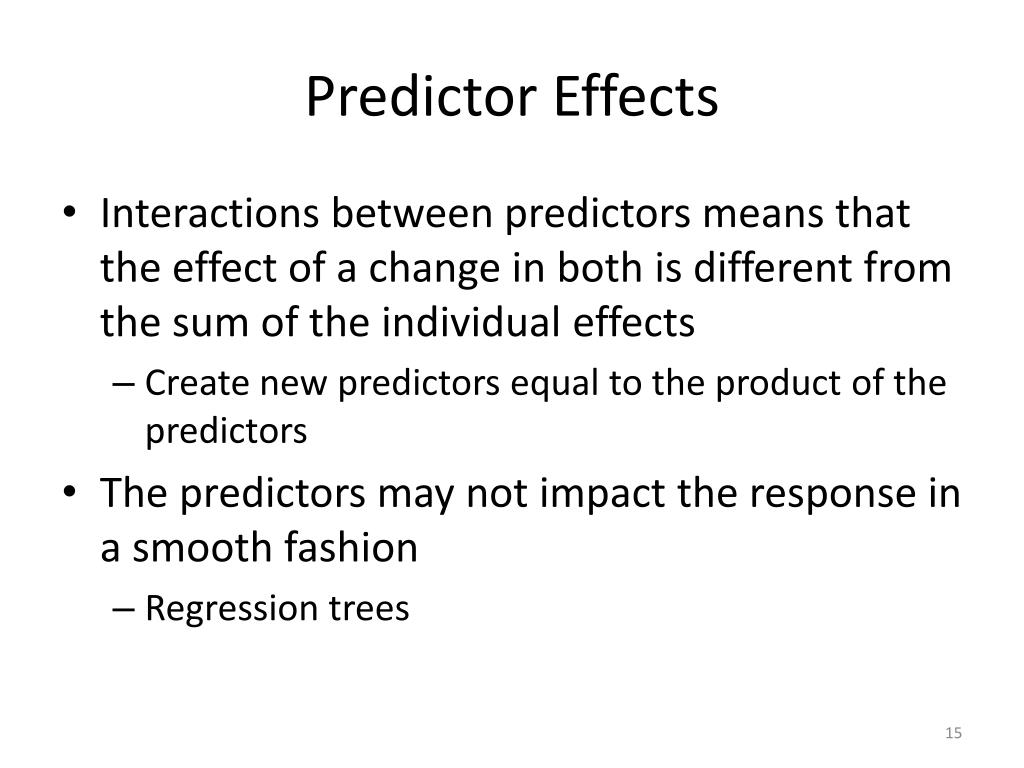 Predictor Effects

• Interactions between predictors means that the effect of a change in both is different from the sum of the individual effects

– Create new predictors equal to the product of the predictors

• The predictors may not impact the response in a smooth fashion

– Regression trees

15